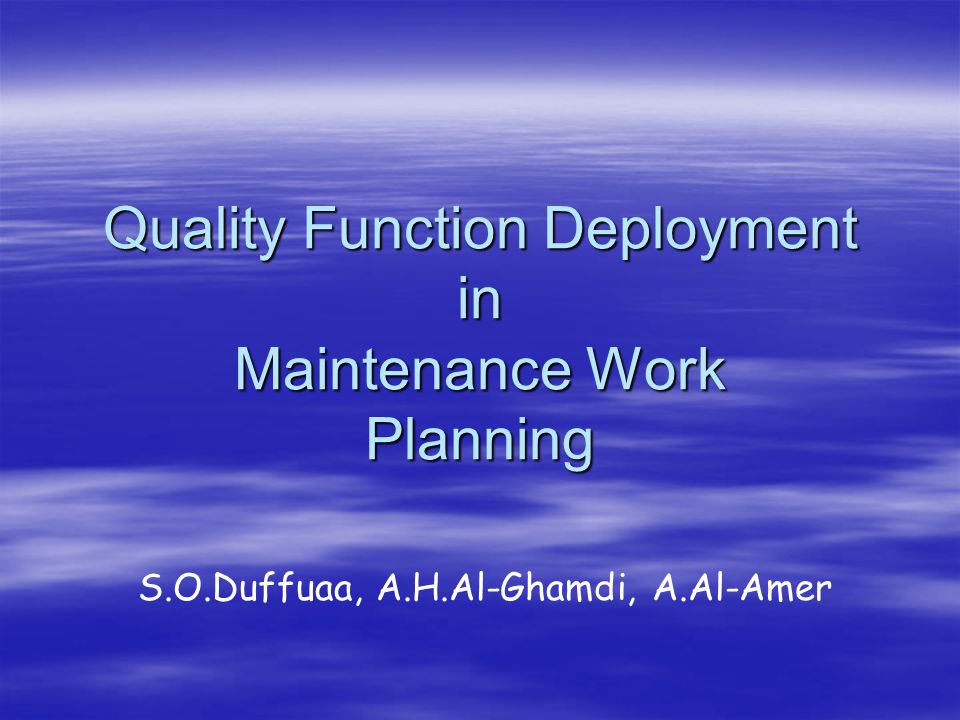 Quality Function Deployment in Maintenance Work Planning

S.O.Duffuaa, A.H.Al-Ghamdi, A.Al-Amer